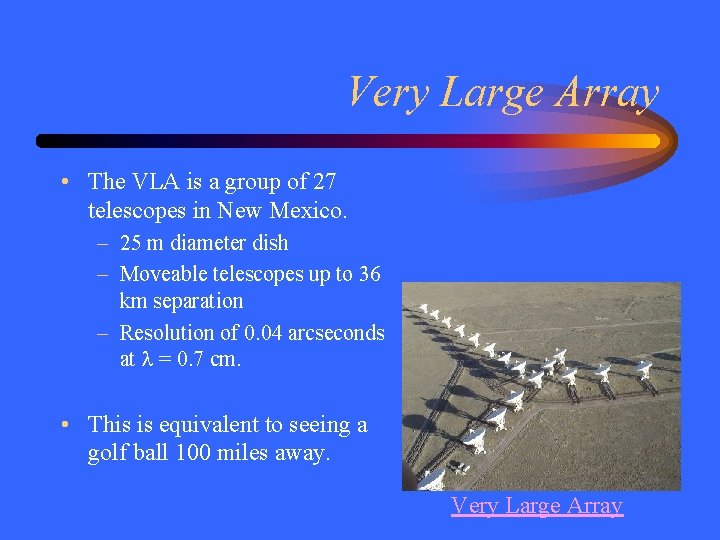 Very Large Array

• The VLA is a group of 27 telescopes in New Mexico.
– 25 m diameter dish
– Moveable telescopes up to 36 km separation
– Resolution of 0.04 arcseconds at $\lambda = 0.7$ cm.

• This is equivalent to seeing a golf ball 100 miles away.

Very Large Array